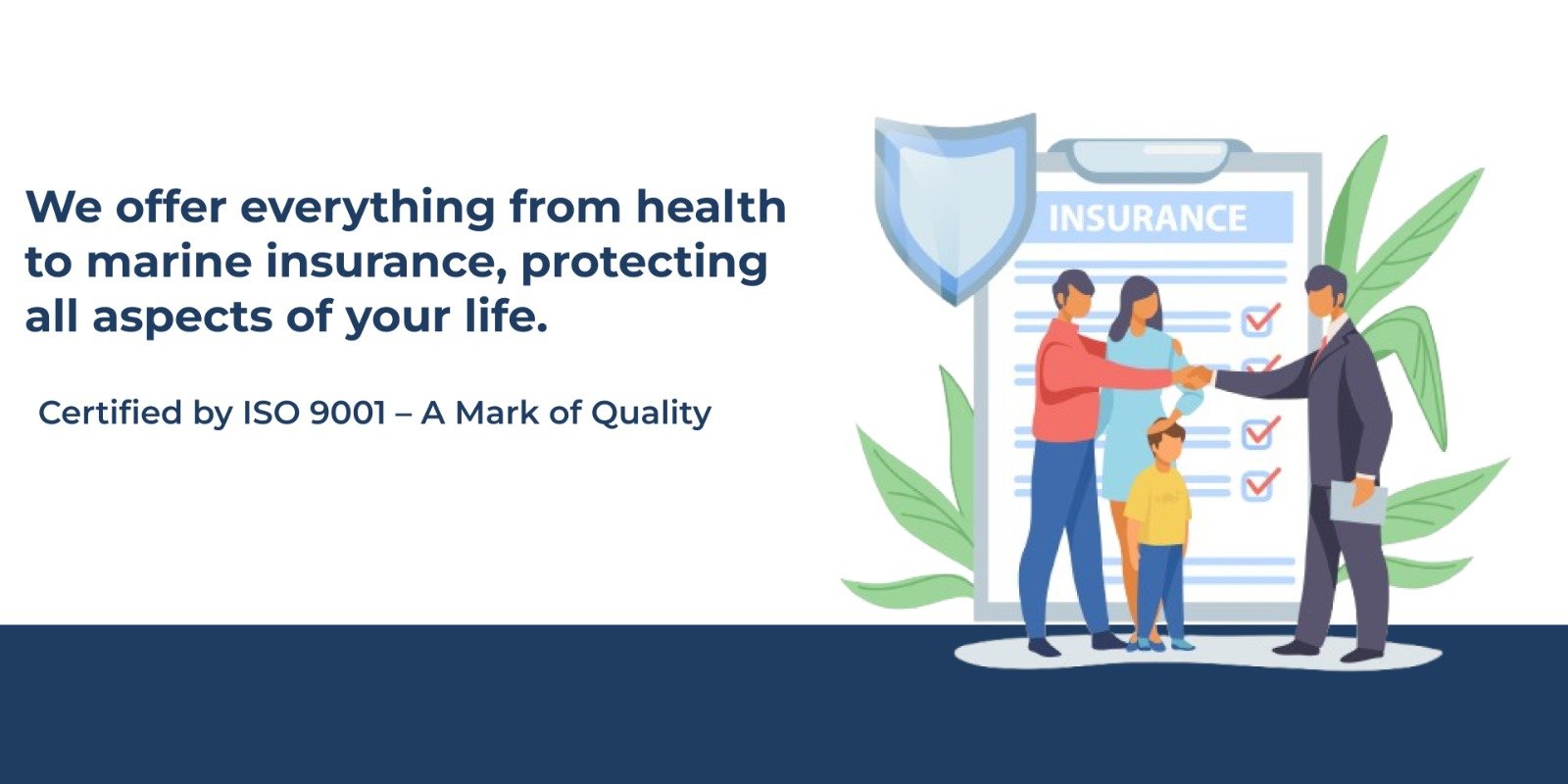 We offer everything from health to marine insurance, protecting all aspects of your life.

Certified by ISO 9001 – A Mark of Quality

INSURANCE